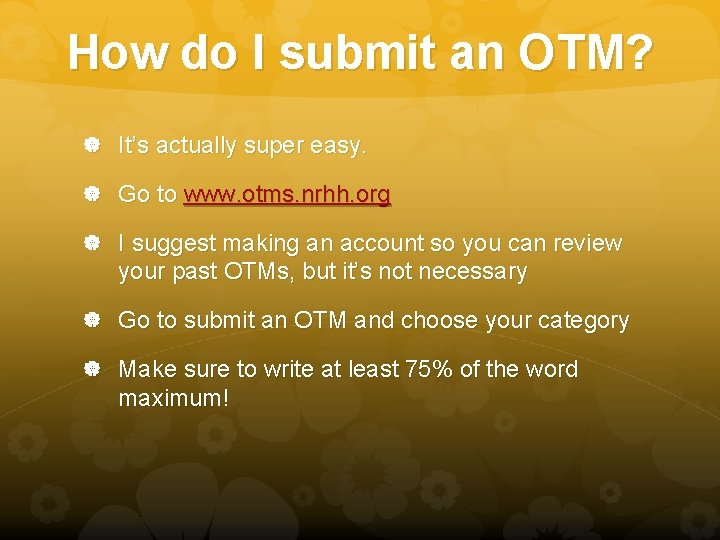 How do I submit an OTM?

It's actually super easy.

Go to www.otms.nrhh.org

I suggest making an account so you can review your past OTMs, but it's not necessary

Go to submit an OTM and choose your category

Make sure to write at least 75% of the word maximum!